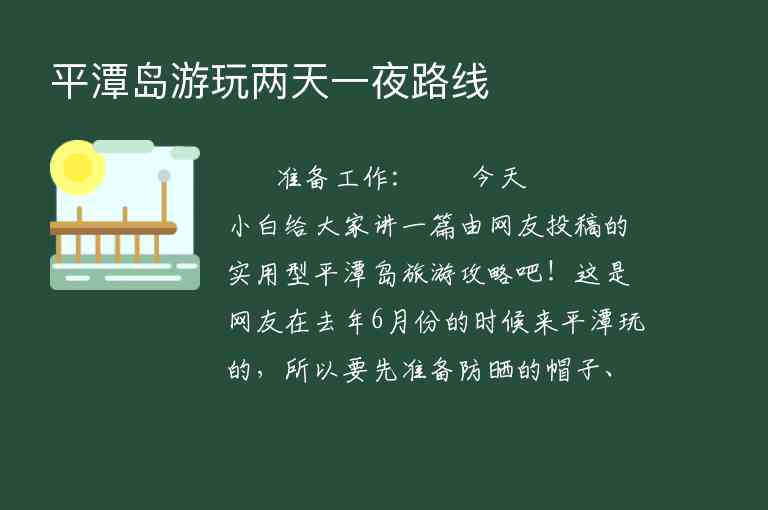 平潭岛游玩两天一夜路线

准备工作： 今天小白给大家讲一篇由网友投稿的实用型平潭岛旅游攻略吧！这是网友在去年6月份的时候来平潭玩的，所以要先准备防晒的帽子、